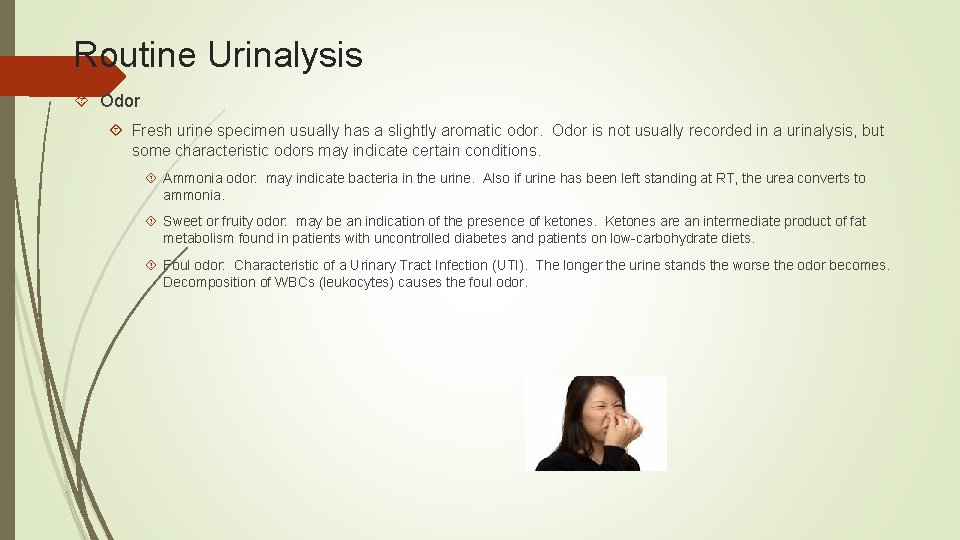 Routine Urinalysis

Odor

Fresh urine specimen usually has a slightly aromatic odor. Odor is not usually recorded in a urinalysis, but some characteristic odors may indicate certain conditions.

Ammonia odor: may indicate bacteria in the urine. Also if urine has been left standing at RT, the urea converts to ammonia.

Sweet or fruity odor: may be an indication of the presence of ketones. Ketones are an intermediate product of fat metabolism found in patients with uncontrolled diabetes and patients on low-carbohydrate diets.

Foul odor: Characteristic of a Urinary Tract Infection (UTI). The longer the urine stands the worse the odor becomes. Decomposition of WBCs (leukocytes) causes the foul odor.